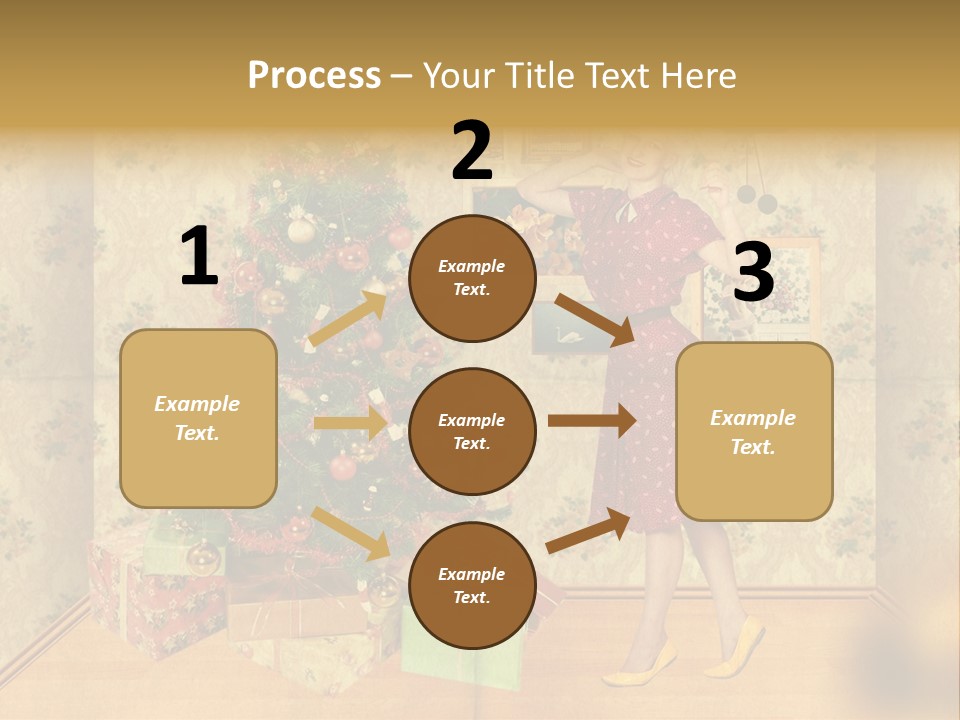 Process – Your Title Text Here

1

Example Text.

2

Example Text.

Example Text.

Example Text.

3

Example Text.